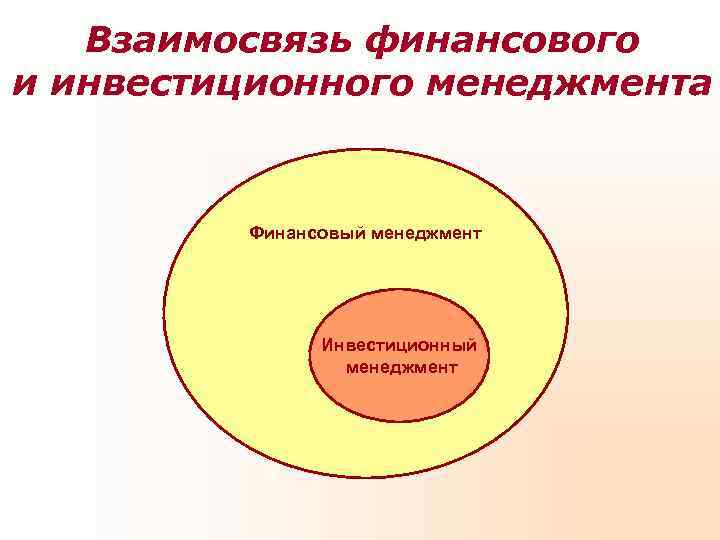 Взаимосвязь финансового и инвестиционного менеджмента

Финансовый менеджмент

Инвестиционный менеджмент